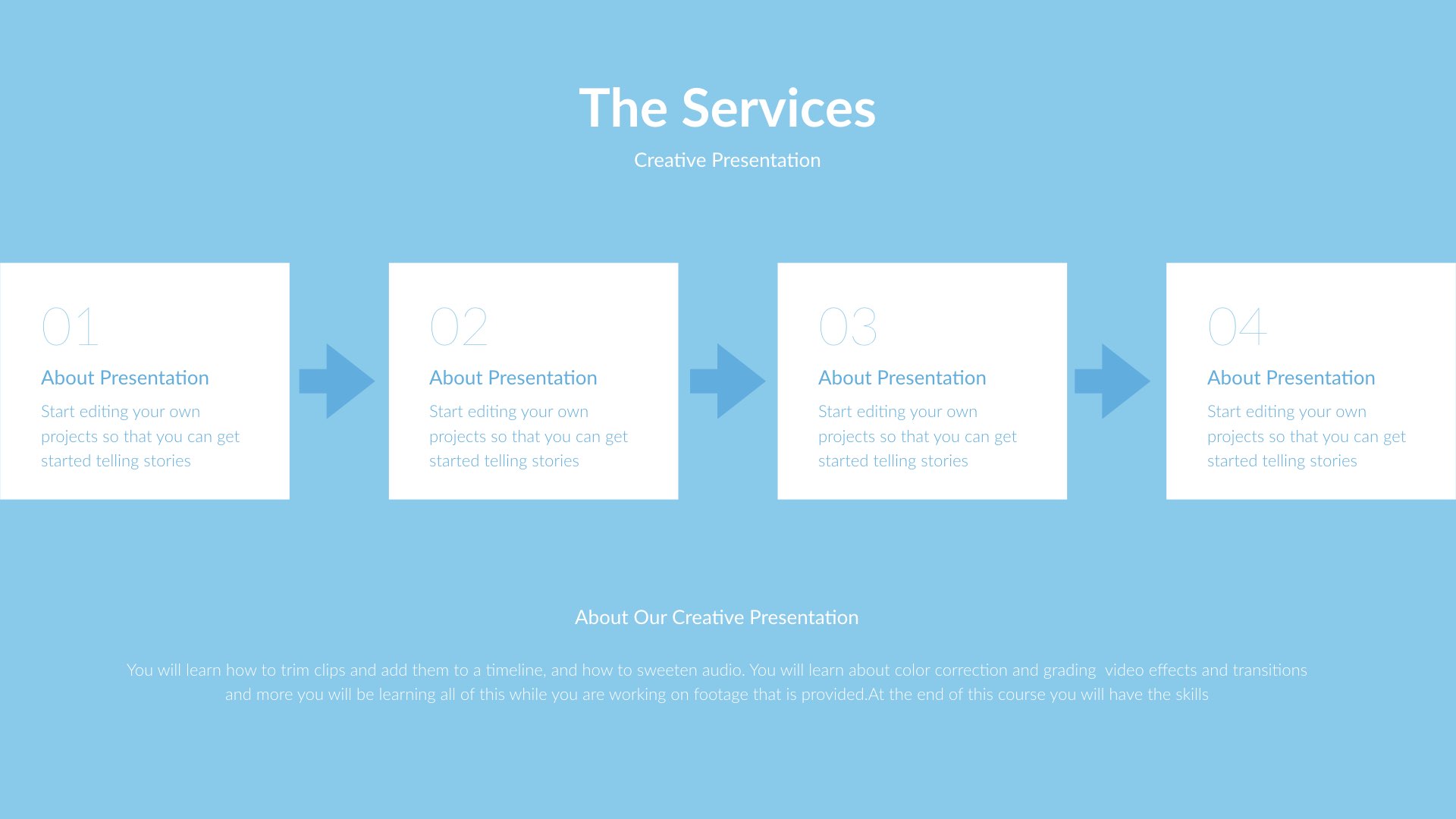 The Services

Creative Presentation

01

About Presentation

Start editing your own projects so that you can get started telling stories

02

About Presentation

Start editing your own projects so that you can get started telling stories

03

About Presentation

Start editing your own projects so that you can get started telling stories

04

About Presentation

Start editing your own projects so that you can get started telling stories

About Our Creative Presentation

You will learn how to trim clips and add them to a timeline, and how to sweeten audio. You will learn about color correction and grading video effects and transitions and more you will be learning all of this while you are working on footage that is provided.At the end of this course you will have the skills